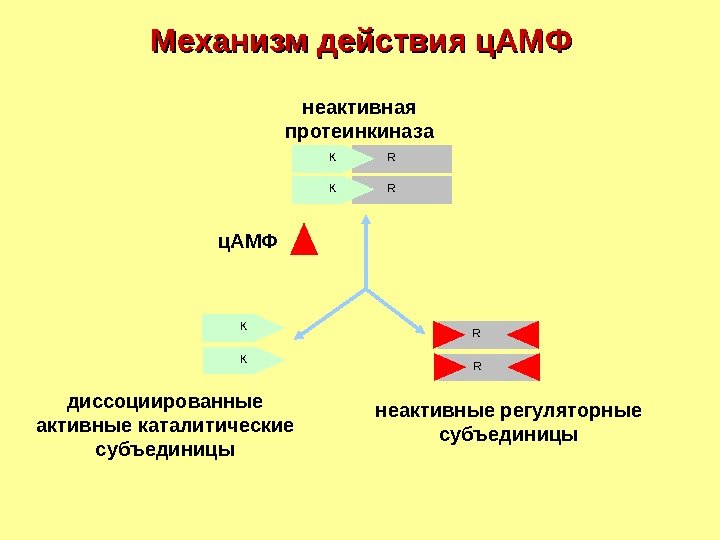 Механизм действия цАМФ

неактивная протеинкиназа

K R

K R

цАМФ

K

K

R

R

диссоциированные активные каталитические субъединицы

неактивные регуляторные субъединицы